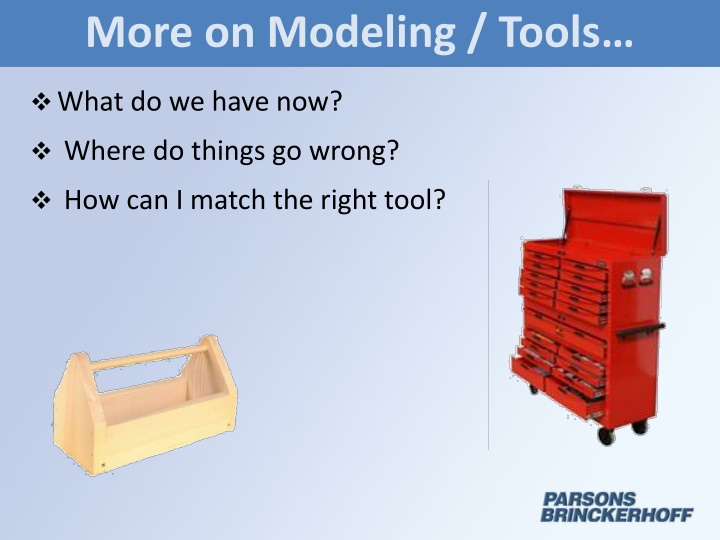 More on Modeling / Tools…

❖ What do we have now?

❖ Where do things go wrong?

❖ How can I match the right tool?

PARSONS
BRINCKERHOFF